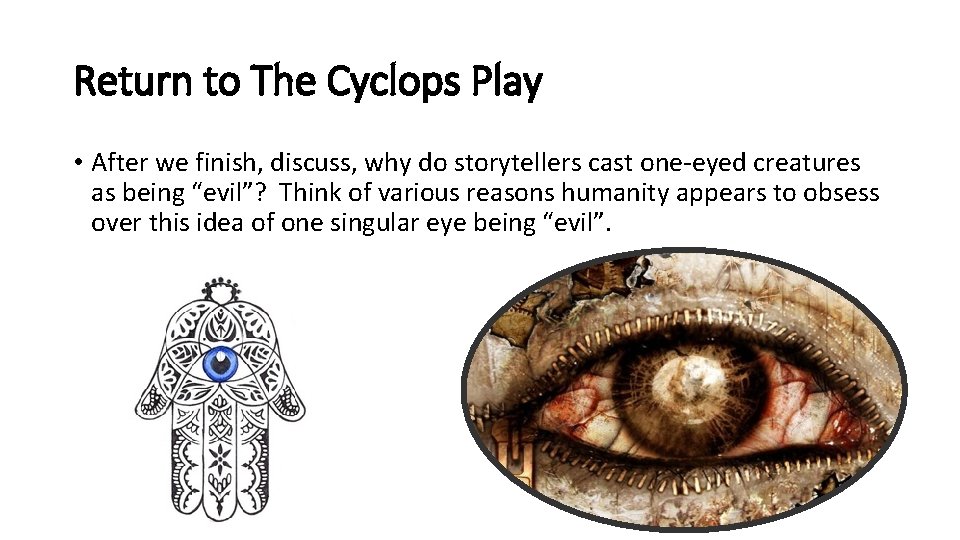 Return to The Cyclops Play

• After we finish, discuss, why do storytellers cast one-eyed creatures as being “evil”? Think of various reasons humanity appears to obsess over this idea of one singular eye being “evil”.